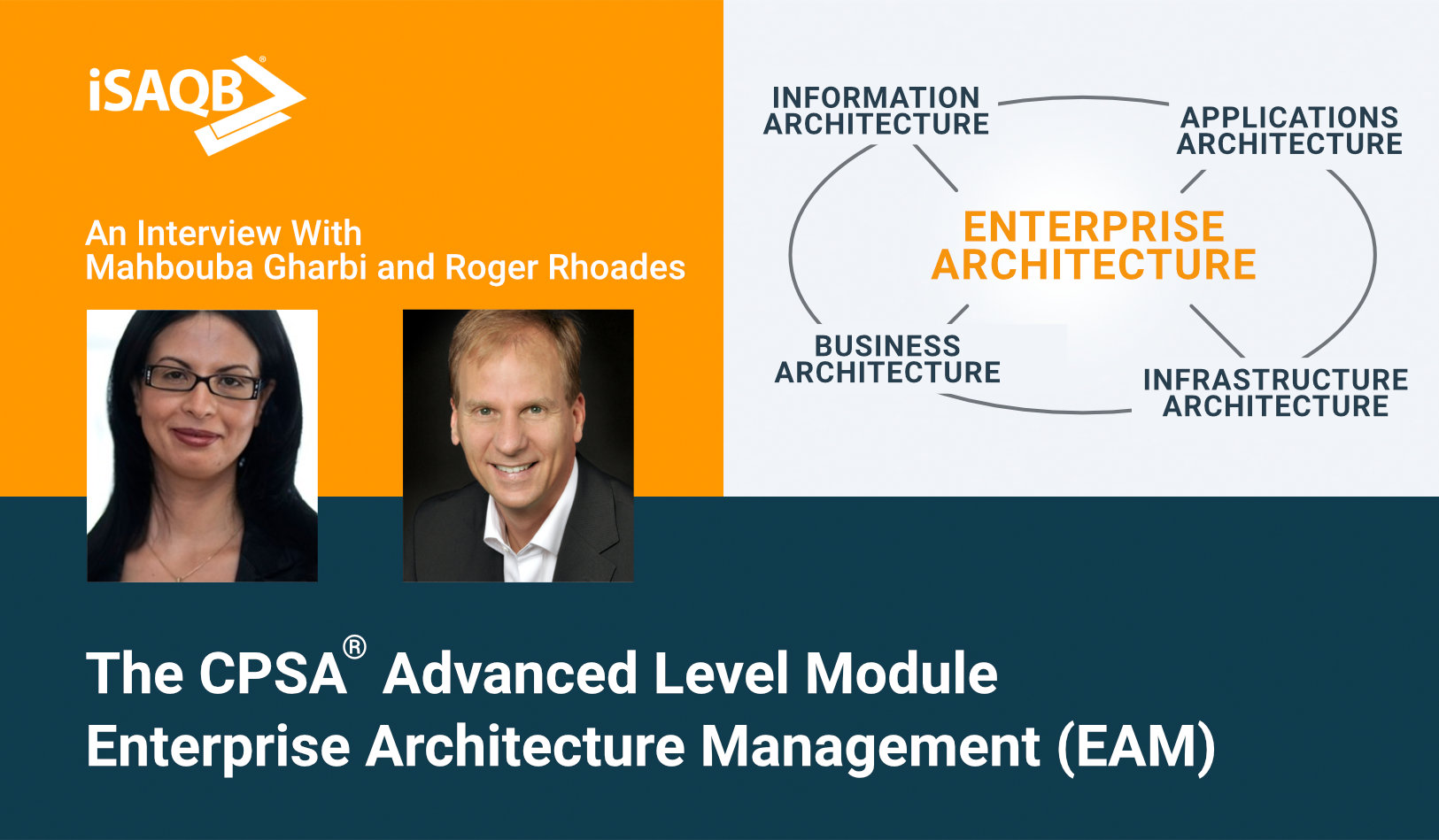 iSAQB®

An Interview With
Mahbouba Gharbi and Roger Rhoades

INFORMATION ARCHITECTURE

APPLICATIONS ARCHITECTURE

ENTERPRISE ARCHITECTURE

BUSINESS ARCHITECTURE

INFRASTRUCTURE ARCHITECTURE

The CPSA® Advanced Level Module
Enterprise Architecture Management (EAM)